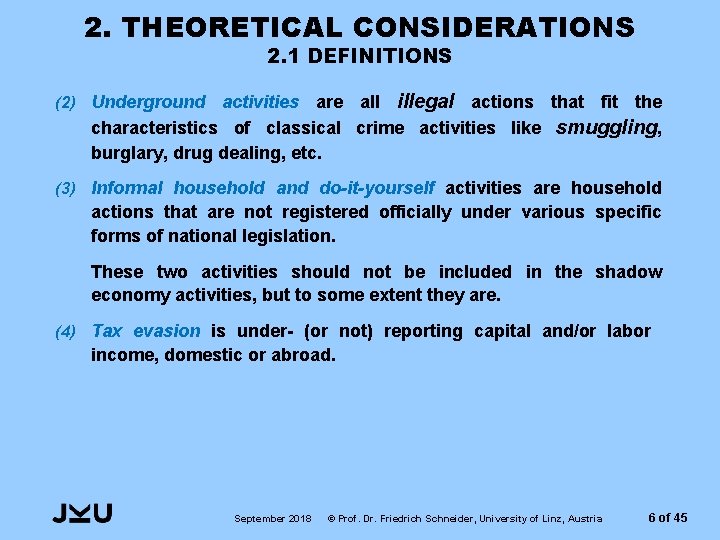 2. THEORETICAL CONSIDERATIONS
2.1 DEFINITIONS

(2) Underground activities are all illegal actions that fit the characteristics of classical crime activities like smuggling, burglary, drug dealing, etc.

(3) Informal household and do-it-yourself activities are household actions that are not registered officially under various specific forms of national legislation.

These two activities should not be included in the shadow economy activities, but to some extent they are.

(4) Tax evasion is under- (or not) reporting capital and/or labor income, domestic or abroad.

JKU

September 2018 © Prof. Dr. Friedrich Schneider, University of Linz, Austria 6 of 45